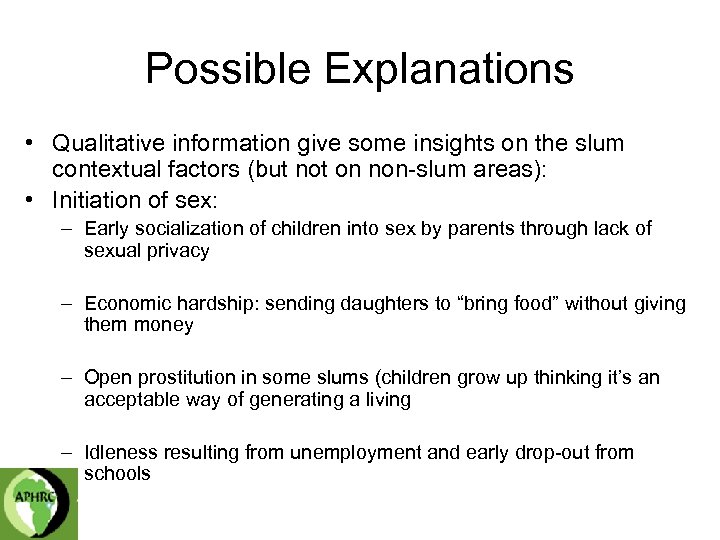 Possible Explanations

• Qualitative information give some insights on the slum contextual factors (but not on non-slum areas):
• Initiation of sex:
– Early socialization of children into sex by parents through lack of sexual privacy

– Economic hardship: sending daughters to “bring food” without giving them money

– Open prostitution in some slums (children grow up thinking it’s an acceptable way of generating a living

– Idleness resulting from unemployment and early drop-out from schools

APHRC